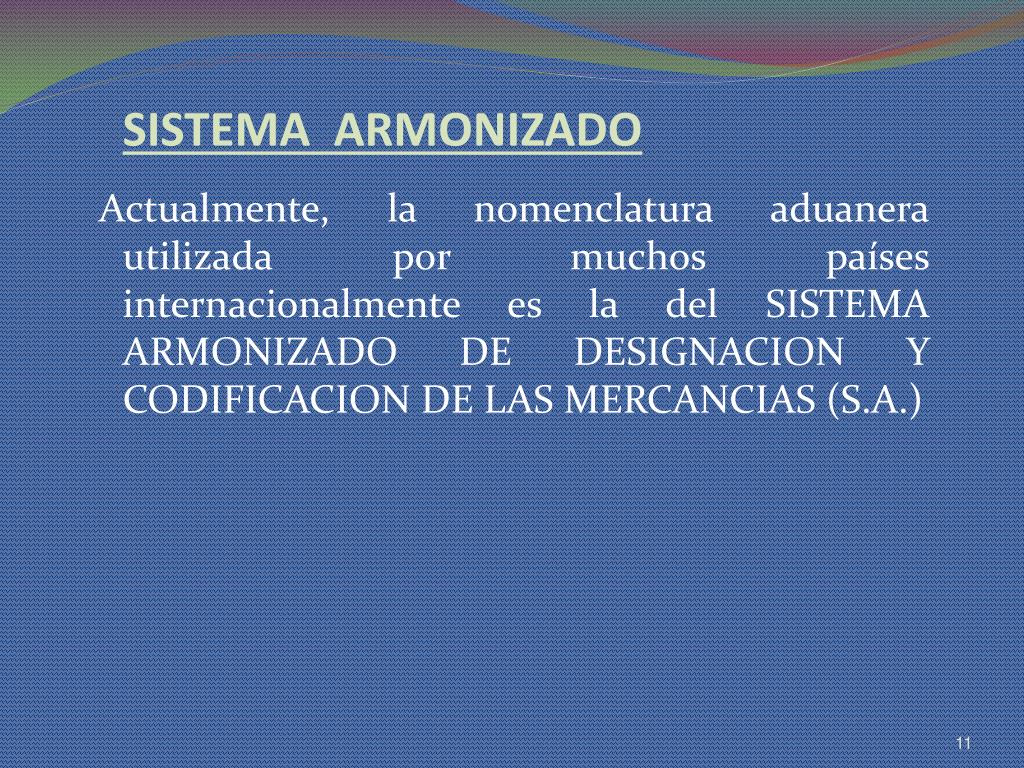 SISTEMA ARMONIZADO

Actualmente, la nomenclatura aduanera utilizada por muchos países internacionalmente es la del SISTEMA ARMONIZADO DE DESIGNACION Y CODIFICACION DE LAS MERCANCIAS (S.A.)

11